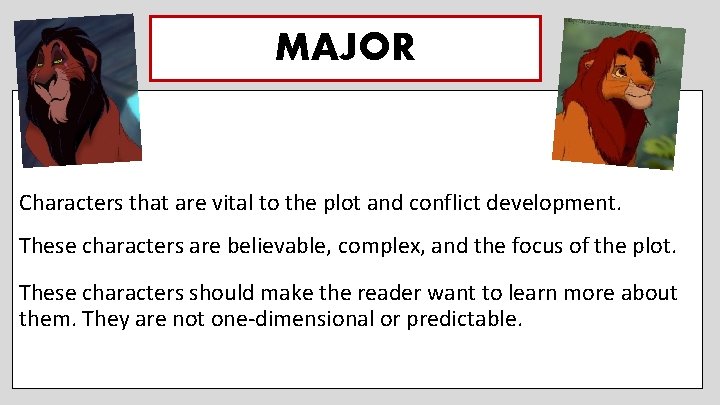 MAJOR

Characters that are vital to the plot and conflict development.

These characters are believable, complex, and the focus of the plot.

These characters should make the reader want to learn more about them. They are not one-dimensional or predictable.